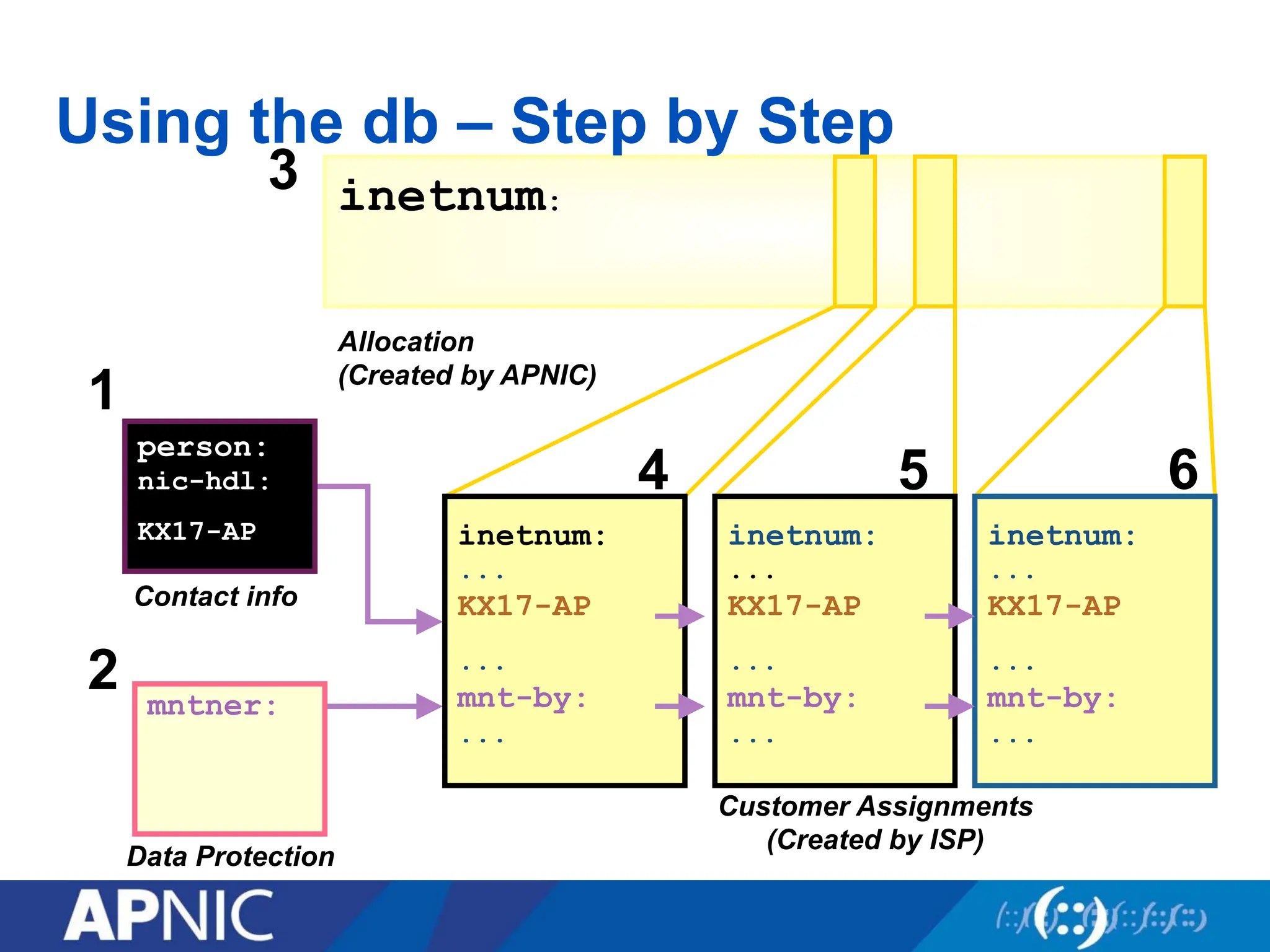 Using the db – Step by Step

3

inetnum:

Allocation
(Created by APNIC)

1

person:
nic-hdl:

KX17-AP

Contact info

2

mntner:

Data Protection

4

inetnum:
...
KX17-AP

...
mnt-by:
...

5

inetnum:
...
KX17-AP

...
mnt-by:
...

6

inetnum:
...
KX17-AP

...
mnt-by:
...

Customer Assignments
(Created by ISP)

APNIC